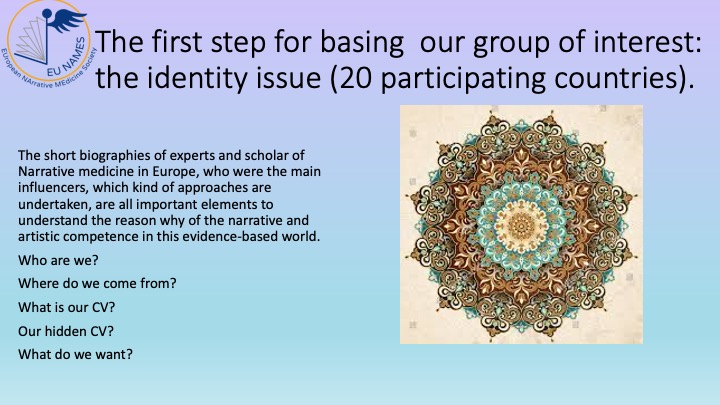 EU NAMES
European NArrative MEdicine Society

The first step for basing our group of interest: the identity issue (20 participating countries).

The short biographies of experts and scholar of Narrative medicine in Europe, who were the main influencers, which kind of approaches are undertaken, are all important elements to understand the reason why of the narrative and artistic competence in this evidence-based world.

Who are we?

Where do we come from?

What is our CV?

Our hidden CV?

What do we want?